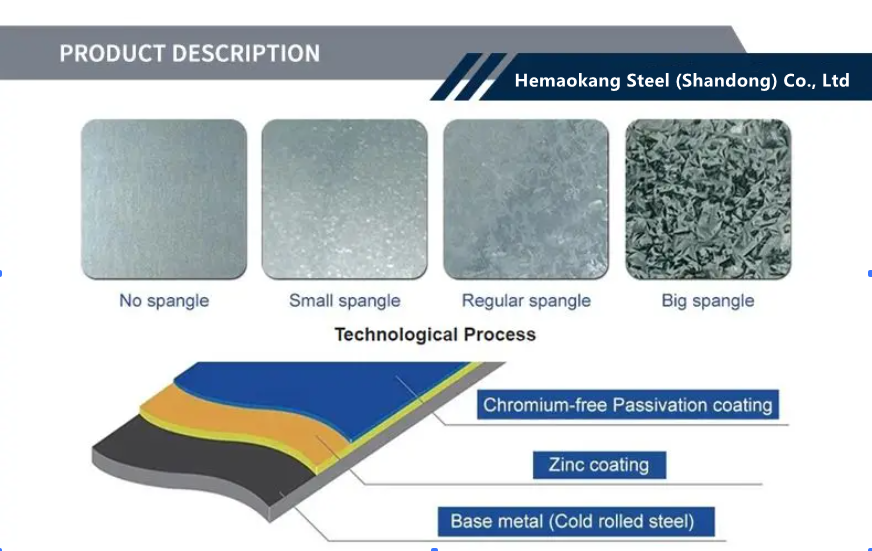 PRODUCT DESCRIPTION

Hemaokang Steel (Shandong) Co., Ltd

No spangle

Small spangle

Regular spangle

Big spangle

Technological Process

Chromium-free Passivation coating

Zinc coating

Base metal (Cold rolled steel)